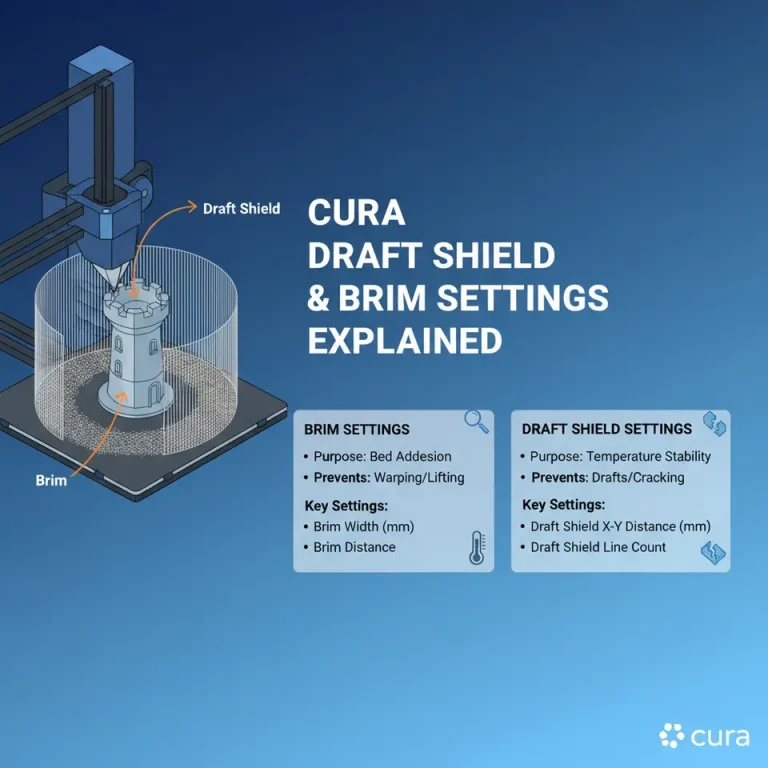 Draft Shield

Brim

CURA
DRAFT SHIELD
& BRIM SETTINGS
EXPLAINED

BRIM SETTINGS
• Purpose: Bed Addesion
• Prevents: Warping/Lifting
Key Settings:
• Brim Width (mm)
• Brim Distance

DRAFT SHIELD SETTINGS
• Purpose: Temperature Stability
• Prevents: Drafts/Cracking
Key Settings:
• Draft Shield X-Y Distance (mm)
• Draft Shield Line Count

cura